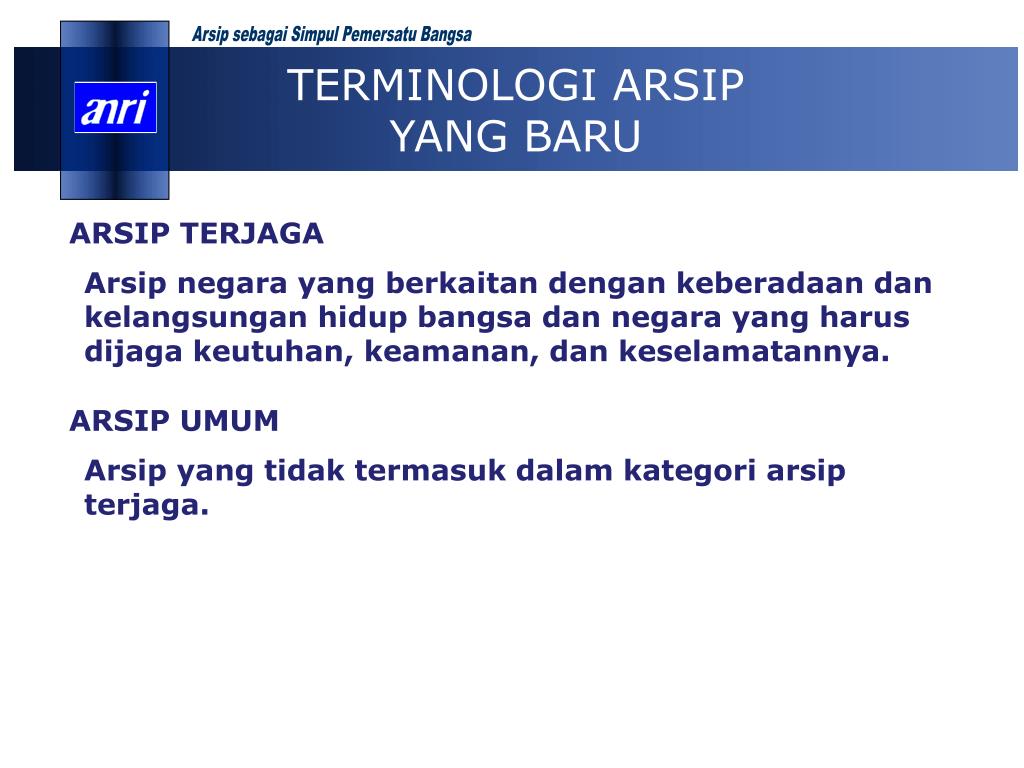 Arsip sebagai Simpul Pemersatu Bangsa

anri

TERMINOLOGI ARSIP
YANG BARU

ARSIP TERJAGA

Arsip negara yang berkaitan dengan keberadaan dan kelangsungan hidup bangsa dan negara yang harus dijaga keutuhan, keamanan, dan keselamatannya.

ARSIP UMUM

Arsip yang tidak termasuk dalam kategori arsip terjaga.